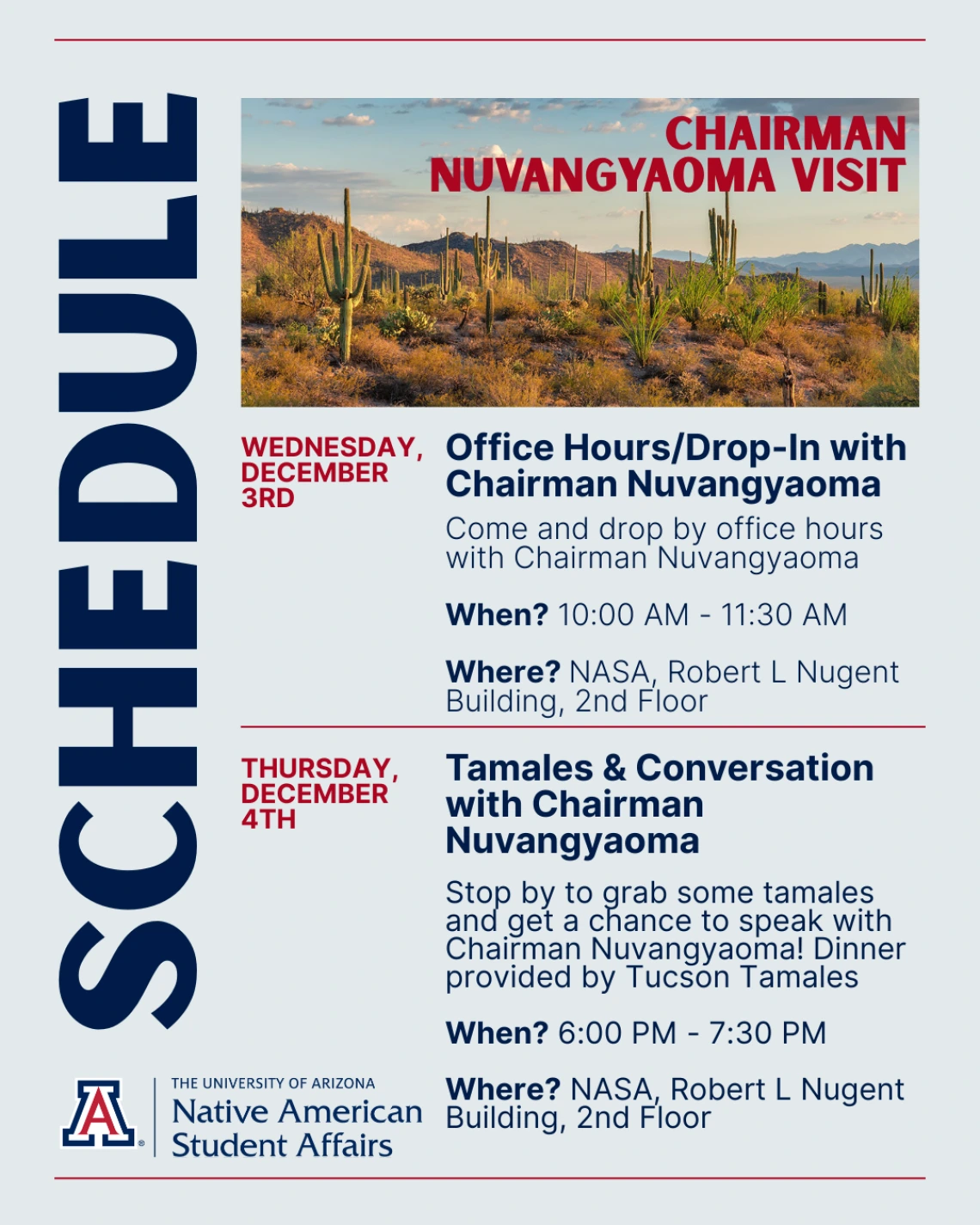 SCHEDULE

CHAIRMAN NUVANGYAOMA VISIT

WEDNESDAY, DECEMBER 3RD

Office Hours/Drop-In with Chairman Nuvangyaoma

Come and drop by office hours with Chairman Nuvangyaoma

When? 10:00 AM - 11:30 AM

Where? NASA, Robert L Nugent Building, 2nd Floor

THURSDAY, DECEMBER 4TH

Tamales & Conversation with Chairman Nuvangyaoma

Stop by to grab some tamales and get a chance to speak with Chairman Nuvangyaoma! Dinner provided by Tucson Tamales

When? 6:00 PM - 7:30 PM

Where? NASA, Robert L Nugent Building, 2nd Floor

A

THE UNIVERSITY OF ARIZONA
Native American Student Affairs